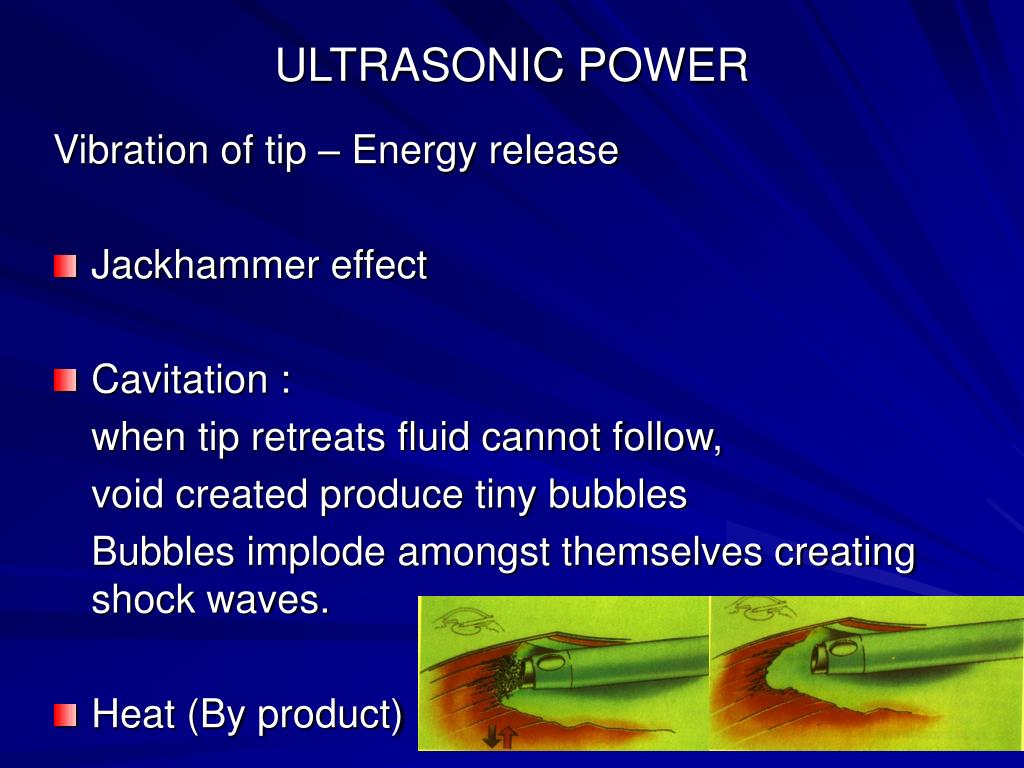 ULTRASONIC POWER

Vibration of tip – Energy release

Jackhammer effect

Cavitation :
when tip retreats fluid cannot follow,
void created produce tiny bubbles
Bubbles implode amongst themselves creating shock waves.

Heat (By product)